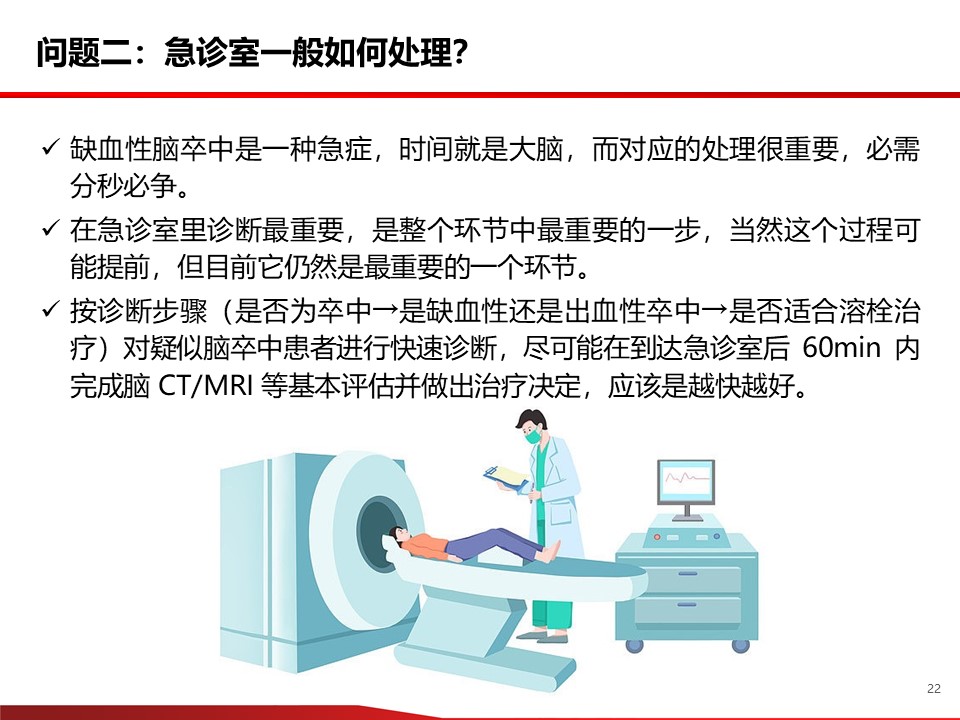 问题二：急诊室一般如何处理？

✓ 缺血性脑卒中是一种急症，时间就是大脑，而对应的处理很重要，必需分秒必争。

✓ 在急诊室里诊断最重要，是整个环节中最重要的一步，当然这个过程可能提前，但目前它仍然是最重要的一个环节。

✓ 按诊断步骤（是否为卒中→是缺血性还是出血性卒中→是否适合溶栓治疗）对疑似脑卒中患者进行快速诊断，尽可能在到达急诊室后 60min 内完成脑 CT/MRI 等基本评估并做出治疗决定，应该是越快越好。

22